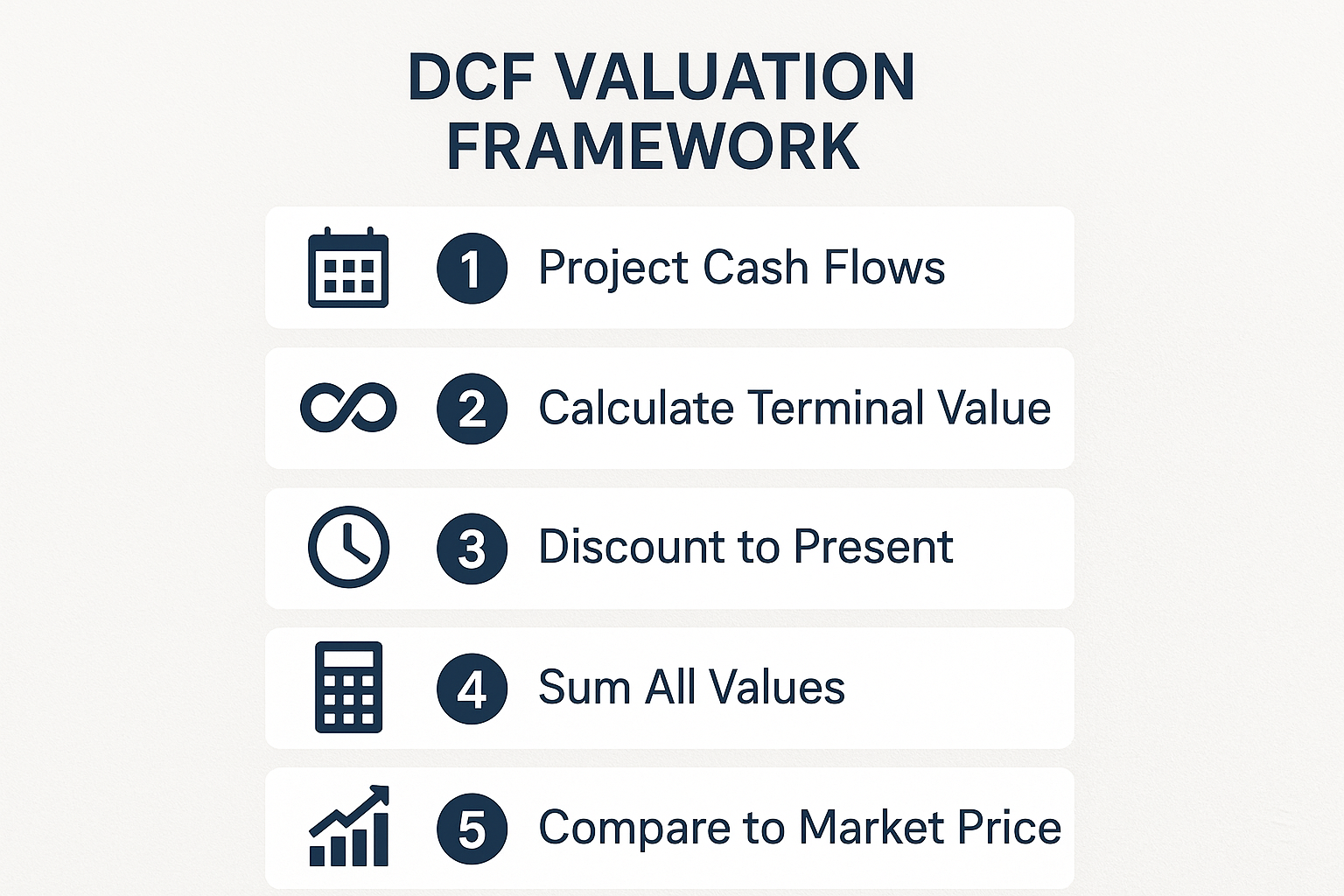 DCF VALUATION FRAMEWORK

1 Project Cash Flows

2 Calculate Terminal Value

3 Discount to Present

4 Sum All Values

5 Compare to Market Price